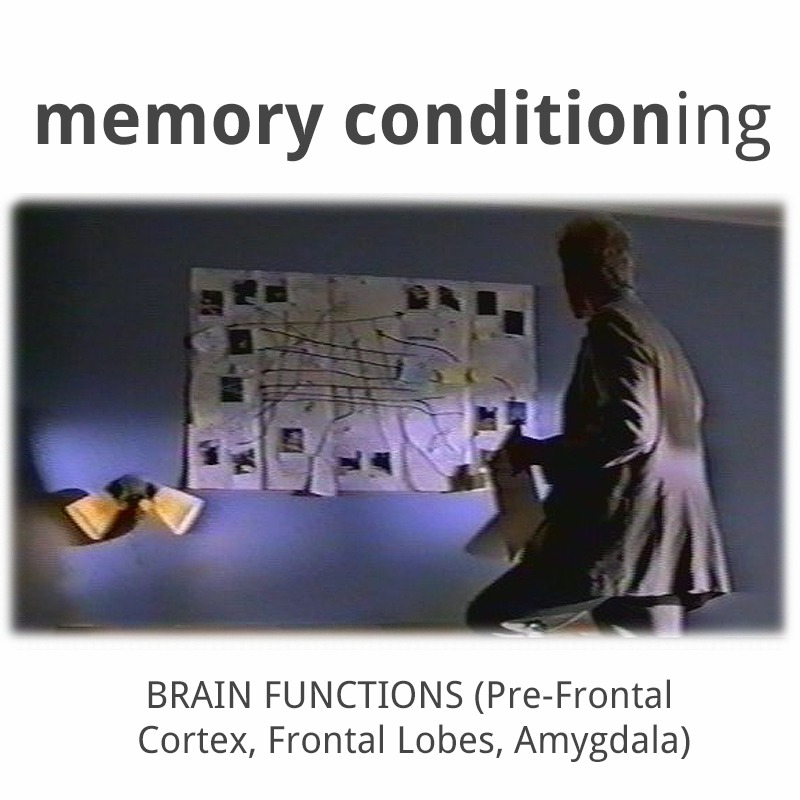 memory conditioning

BRAIN FUNCTIONS (Pre-Frontal Cortex, Frontal Lobes, Amygdala)